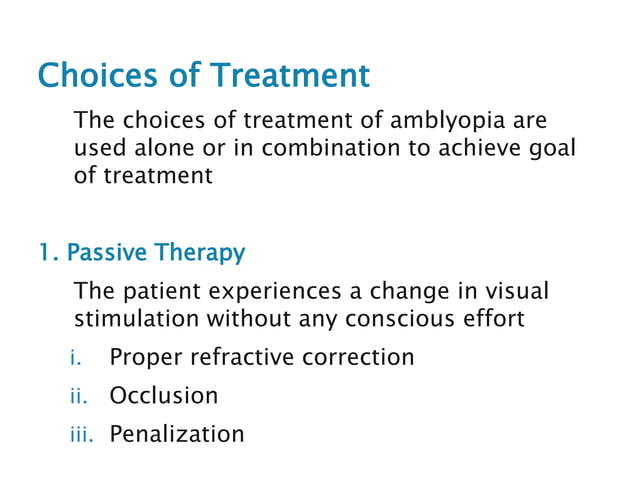 Choices of Treatment

The choices of treatment of amblyopia are used alone or in combination to achieve goal of treatment

1. Passive Therapy

The patient experiences a change in visual stimulation without any conscious effort

i. Proper refractive correction
ii. Occlusion
iii. Penalization